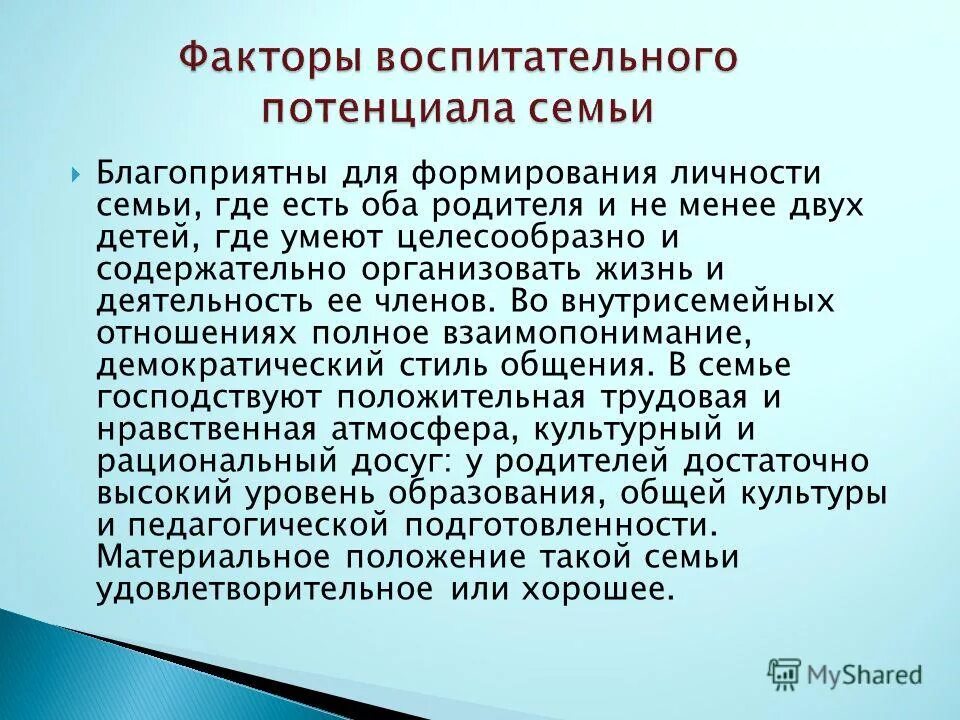 Факторы воспитательного потенциала семьи

Благоприятны для формирования личности семьи, где есть оба родителя и не менее двух детей, где умеют целесообразно и содержательно организовать жизнь и деятельность ее членов. Во внутрисемейных отношениях полное взаимопонимание, демократический стиль общения. В семье господствуют положительная трудовая и нравственная атмосфера, культурный и рациональный досуг: у родителей достаточно высокий уровень образования, общей культуры и педагогической подготовленности. Материальное положение такой семьи удовлетворительное или хорошее.

MyShared